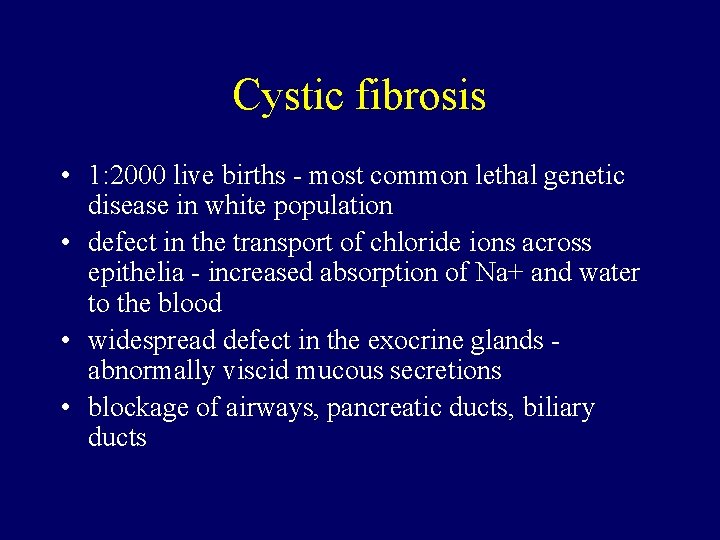 Cystic fibrosis

• 1:2000 live births - most common lethal genetic disease in white population
• defect in the transport of chloride ions across epithelia - increased absorption of Na+ and water to the blood
• widespread defect in the exocrine glands - abnormally viscid mucous secretions
• blockage of airways, pancreatic ducts, biliary ducts